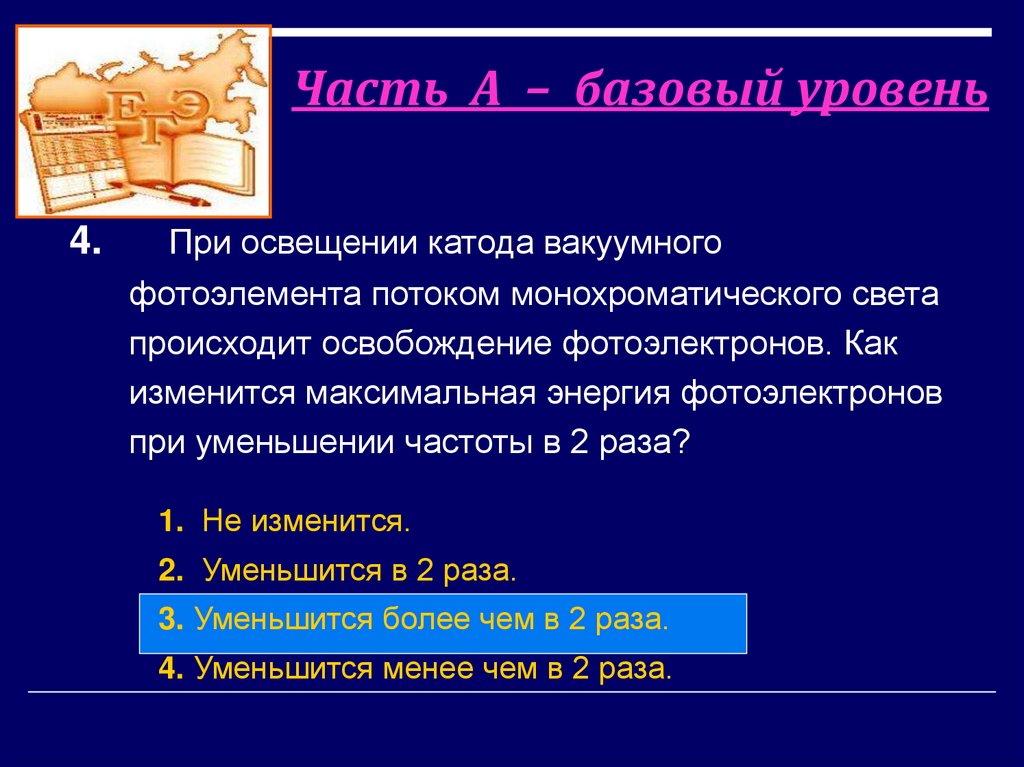 ЕГЭ

Часть А – базовый уровень

4. При освещении катода вакуумного фотоэлемента потоком монохроматического света происходит освобождение фотоэлектронов. Как изменится максимальная энергия фотоэлектронов при уменьшении частоты в 2 раза?

1. Не изменится.
2. Уменьшится в 2 раза.
3. Уменьшится более чем в 2 раза.
4. Уменьшится менее чем в 2 раза.